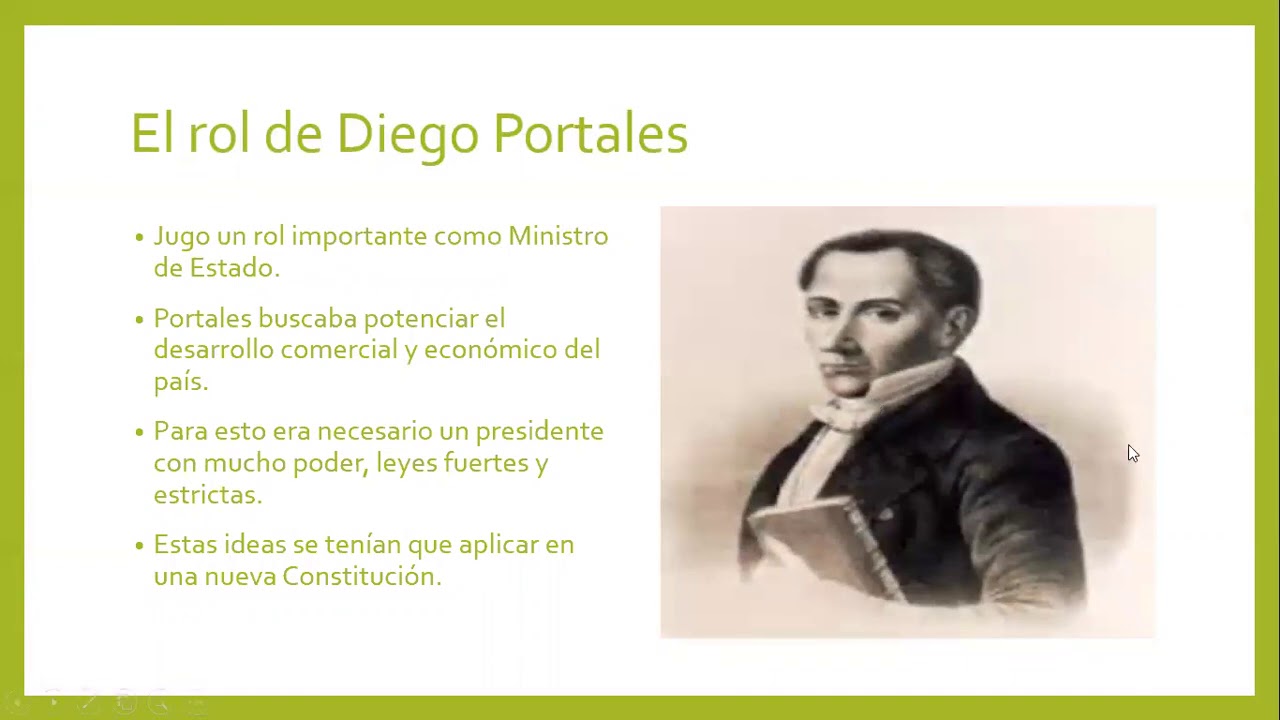 El rol de Diego Portales

• Jugo un rol importante como Ministro de Estado.

• Portales buscaba potenciar el desarrollo comercial y económico del país.

• Para esto era necesario un presidente con mucho poder, leyes fuertes y estrictas.

• Estas ideas se tenían que aplicar en una nueva Constitución.